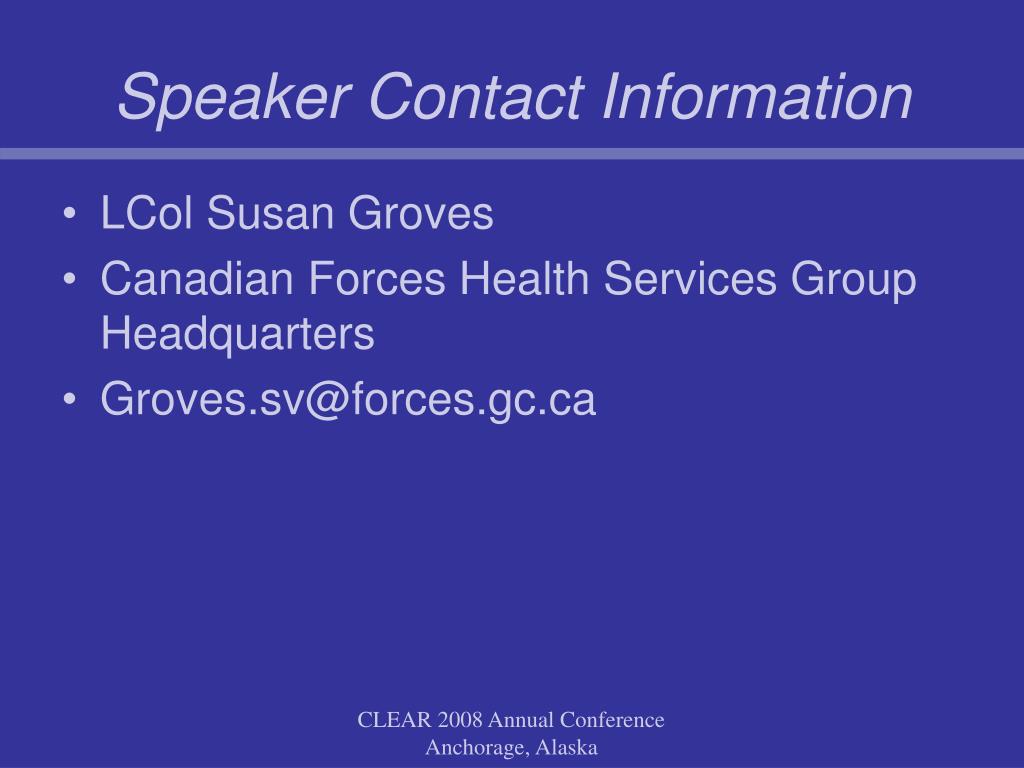 Speaker Contact Information

• LCol Susan Groves
• Canadian Forces Health Services Group Headquarters
• Groves.sv@forces.gc.ca

CLEAR 2008 Annual Conference
Anchorage, Alaska